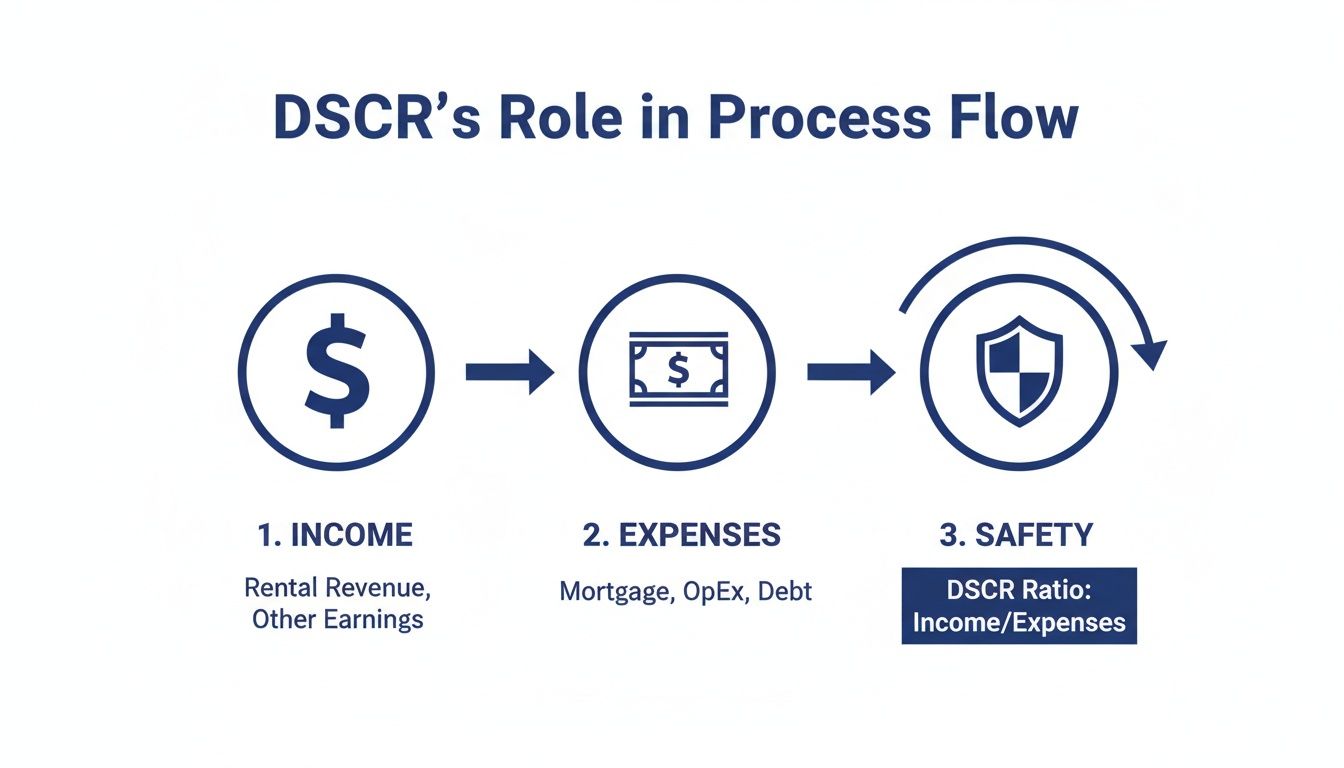 DSCR's Role in Process Flow

$

$

1. INCOME

Rental Revenue, Other Earnings

2. EXPENSES

Mortgage, OpEx, Debt

3. SAFETY

DSCR Ratio: Income/Expenses